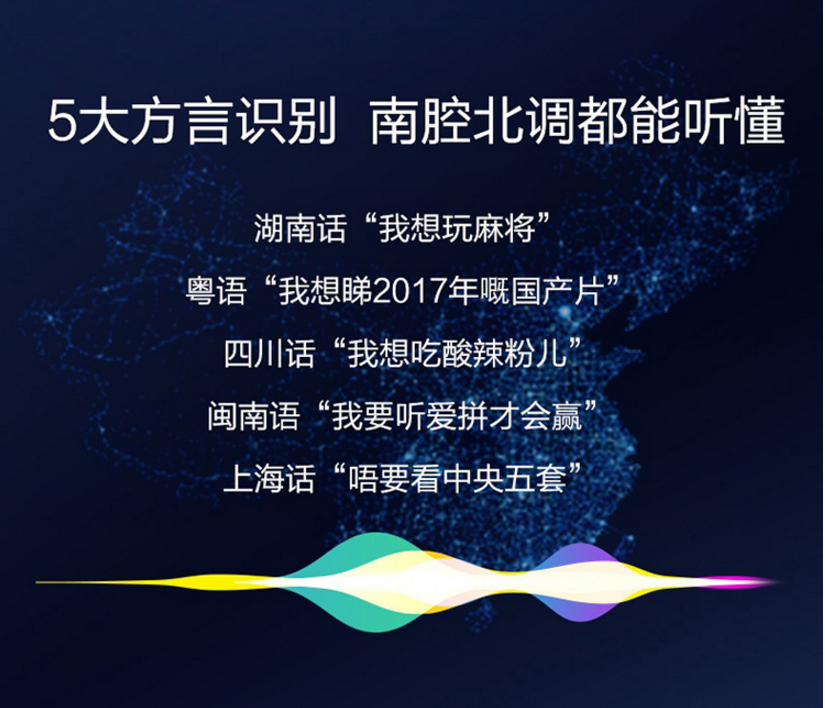 5大方言识别  南腔北调都能听懂

湖南话“我想玩麻将”

粤语“我想睇2017年嘅国产片”

四川话“我想吃酸辣粉儿”

闽南语“我要听爱拼才会赢”

上海话“唔要看中央五套”